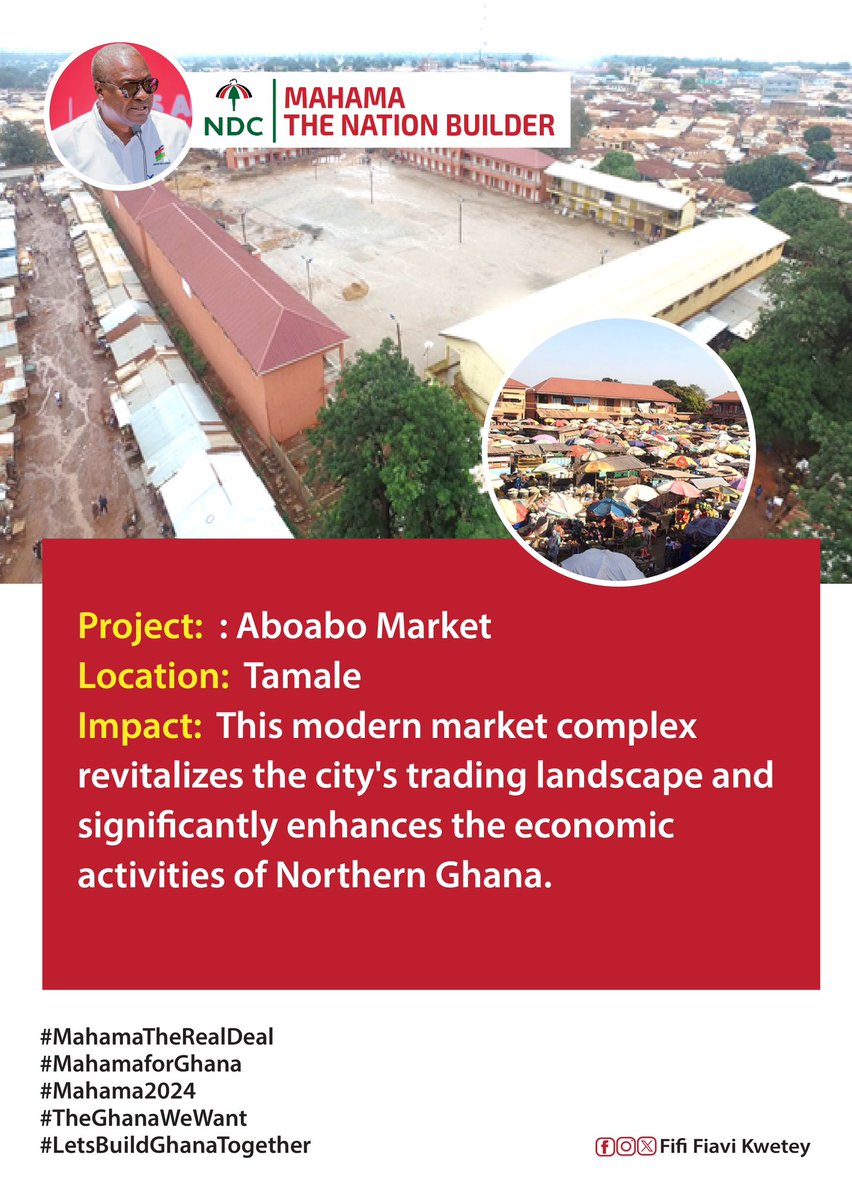 NDC
MAHAMA
THE NATION BUILDER

Project: : Aboabo Market
Location: Tamale
Impact: This modern market complex revitalizes the city's trading landscape and significantly enhances the economic activities of Northern Ghana.

#MahamaTheRealDeal
#MahamaforGhana
#Mahama2024
#TheGhanaWeWant
#LetsBuildGhanaTogether

Fifi Fiavi Kwetey